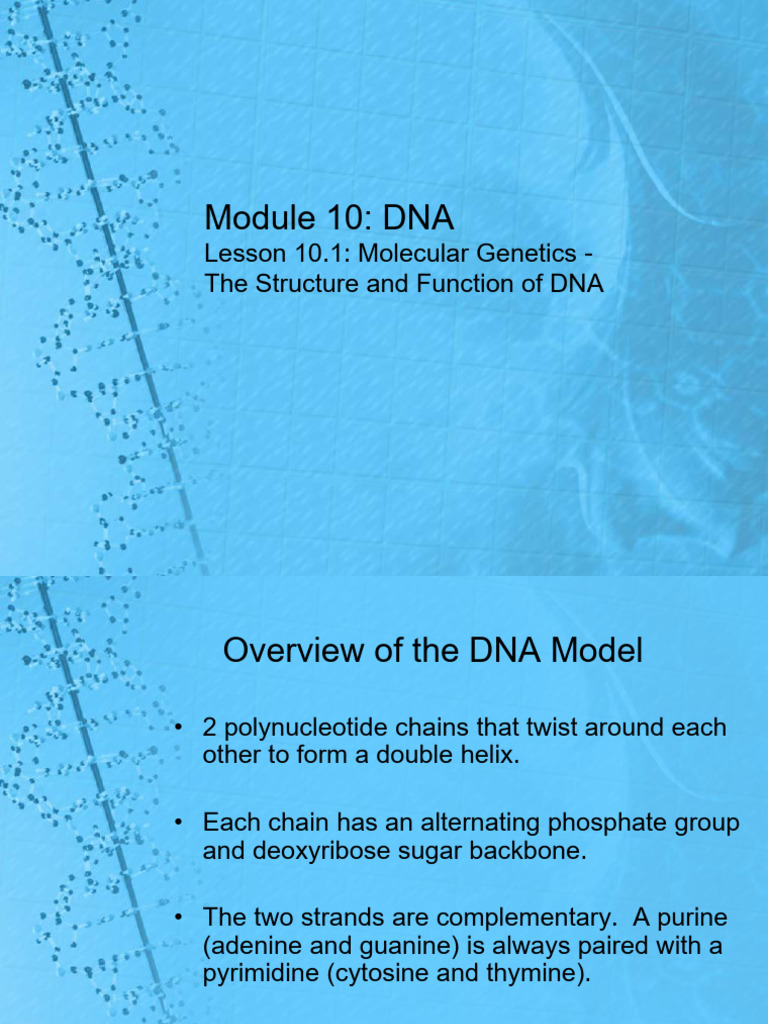 Module 10: DNA
Lesson 10.1: Molecular Genetics - The Structure and Function of DNA

Overview of the DNA Model

• 2 polynucleotide chains that twist around each other to form a double helix.

• Each chain has an alternating phosphate group and deoxyribose sugar backbone.

• The two strands are complementary. A purine (adenine and guanine) is always paired with a pyrimidine (cytosine and thymine).